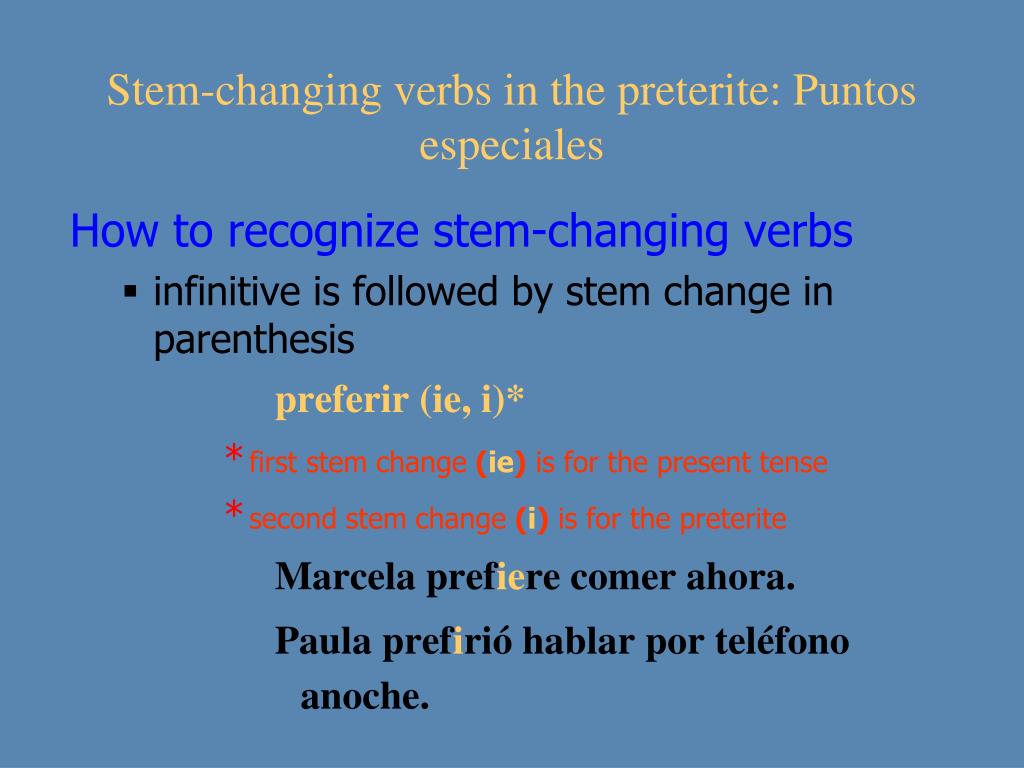 Stem-changing verbs in the preterite: Puntos especiales

How to recognize stem-changing verbs

▪ infinitive is followed by stem change in parenthesis

preferir (ie, i)*

* first stem change (ie) is for the present tense

* second stem change (i) is for the preterite

Marcela prefiere comer ahora.

Paula prefirió hablar por teléfono anoche.